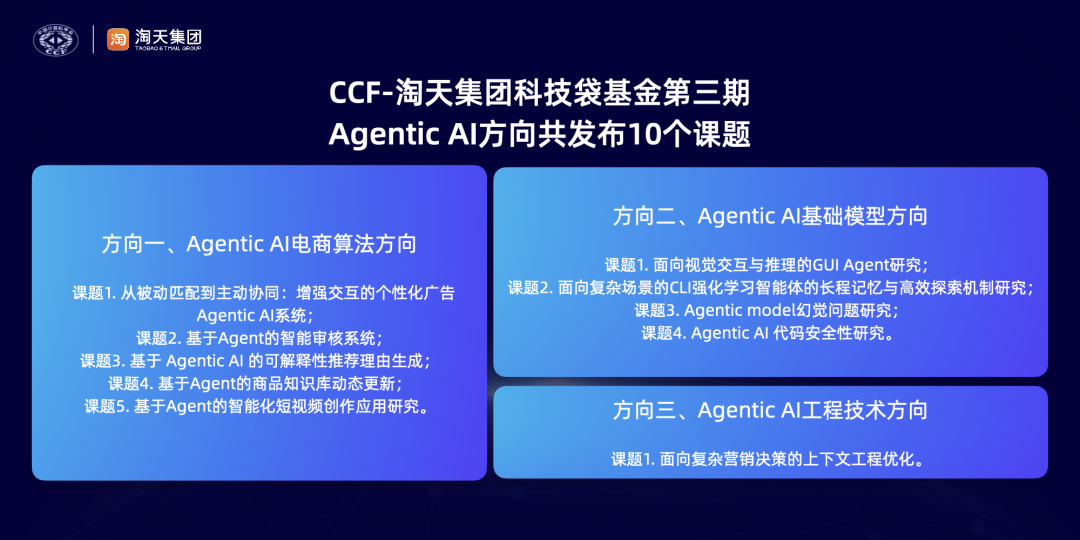 淘 淘天集团
TAOBAO & TMALL GROUP

CCF-淘天集团科技袋基金第三期
Agentic AI方向共发布10个课题

方向一、Agentic AI电商算法方向

课题1. 从被动匹配到主动协同：增强交互的个性化广告Agentic AI系统；
课题2. 基于Agent的智能审核系统；
课题3. 基于 Agentic AI 的可解释性推荐理由生成；
课题4. 基于Agent的商品知识库动态更新；
课题5. 基于Agent的智能化短视频创作应用研究。

方向二、Agentic AI基础模型方向

课题1. 面向视觉交互与推理的GUI Agent研究；
课题2. 面向复杂场景的CLI强化学习智能体的长程记忆与高效探索机制研究；
课题3. Agentic model幻觉问题研究；
课题4. Agentic AI 代码安全性研究。

方向三、Agentic AI工程技术方向

课题1. 面向复杂营销决策的上下文工程优化。